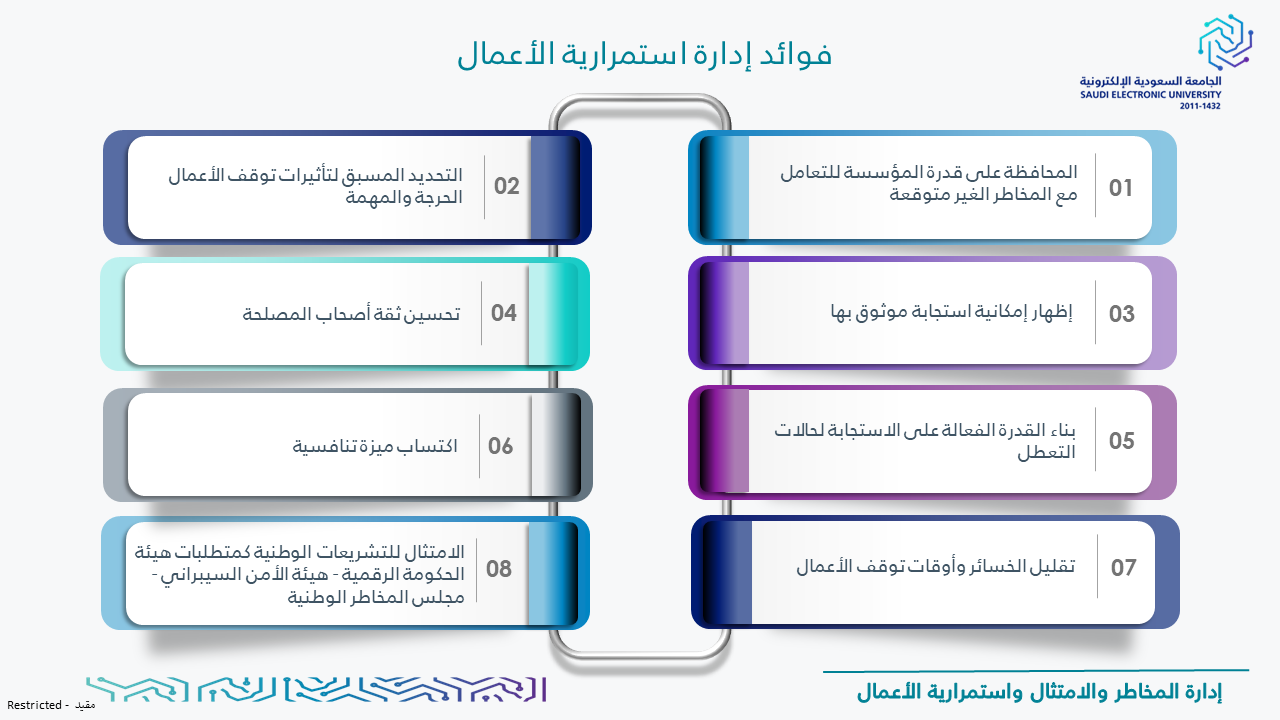 الجامعة السعودية الإلكترونية
SAUDI ELECTRONIC UNIVERSITY
2011-1432

فوائد إدارة استمرارية الأعمال

01 المحافظة على قدرة المؤسسة للتعامل مع المخاطر الغير متوقعة

02 التحديد المسبق لتأثيرات توقف الأعمال الحرجة والمهمة

03 إظهار إمكانية استجابة موثوق بها

04 تحسين ثقة أصحاب المصلحة

05 بناء القدرة الفعالة على الاستجابة لحالات التعطل

06 اكتساب ميزة تنافسية

07 تقليل الخسائر وأوقات توقف الأعمال

08 الامتثال للتشريعات الوطنية كمتطلبات هيئة الحكومة الرقمية - هيئة الأمن السيبراني - مجلس المخاطر الوطنية

إدارة المخاطر والامتثال واستمرارية الأعمال

Restricted - مقيد